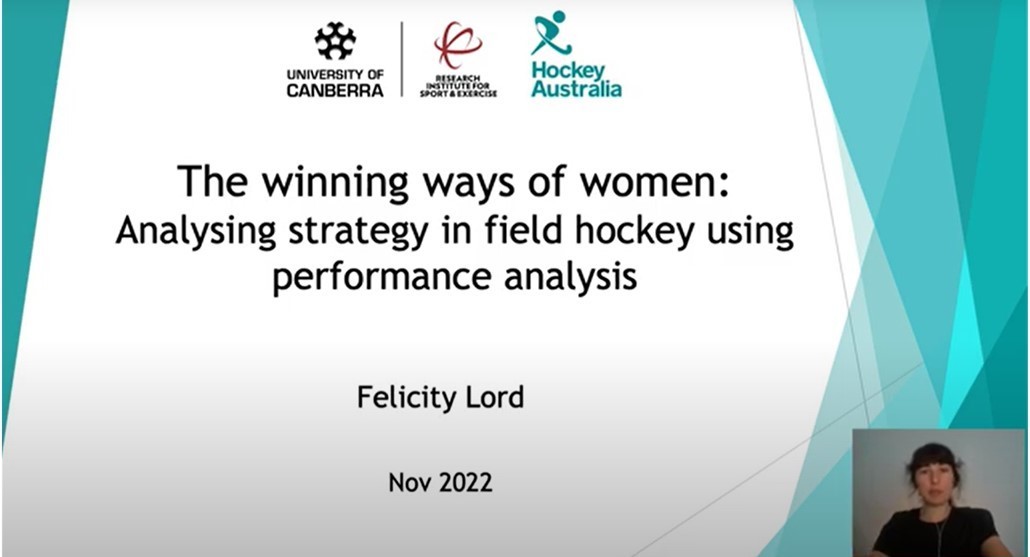 UNIVERSITY OF CANBERRA

RESEARCH INSTITUTE FOR SPORT & EXERCISE

Hockey Australia

The winning ways of women:
Analysing strategy in field hockey using performance analysis

Felicity Lord

Nov 2022